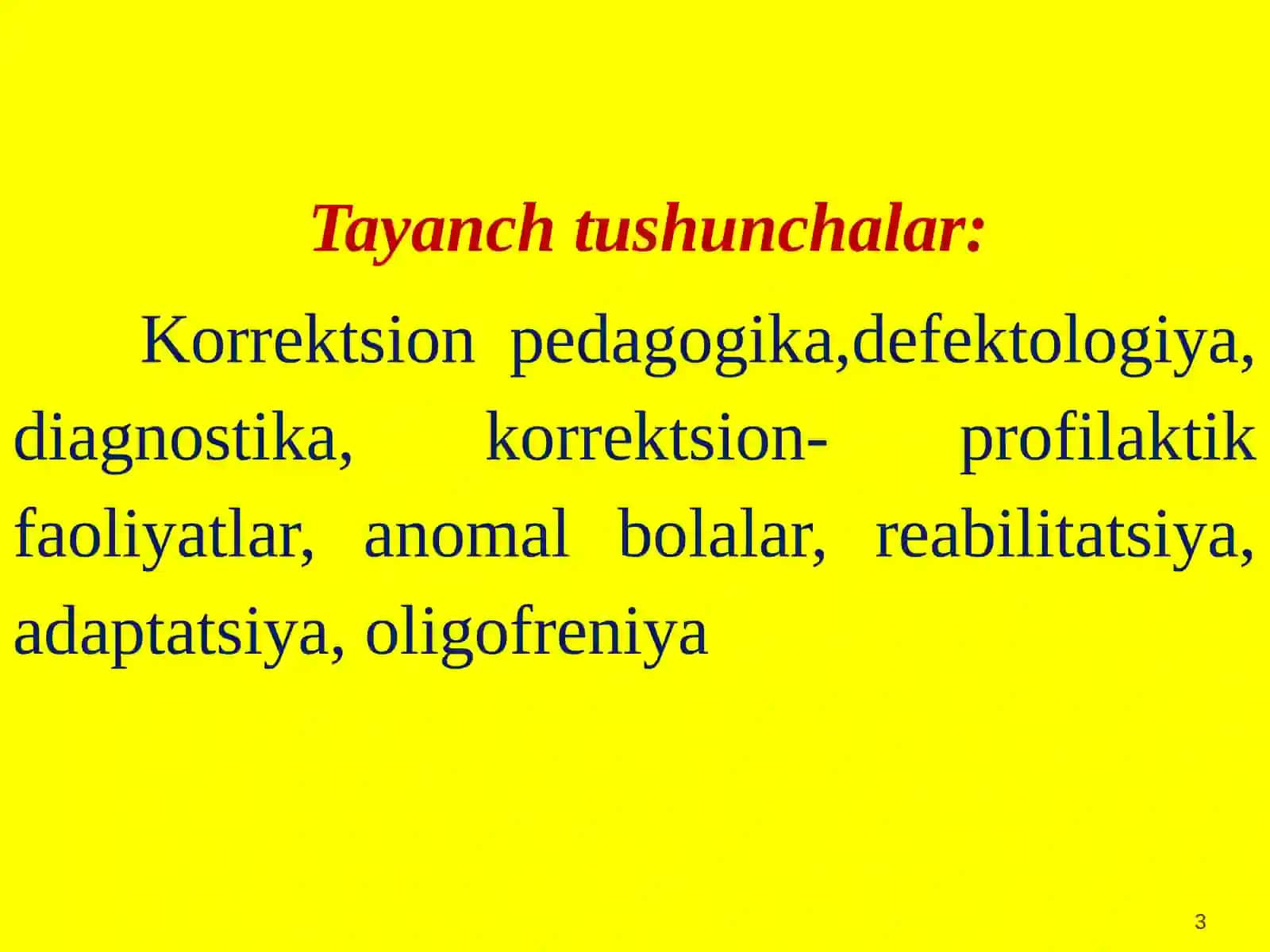 Tayanch tushunchalar:

Korrektsion pedagogika,defektologiya, diagnostika, korrektsion- profilaktik faoliyatlar, anomal bolalar, reabilitatsiya, adaptatsiya, oligofreniya

3